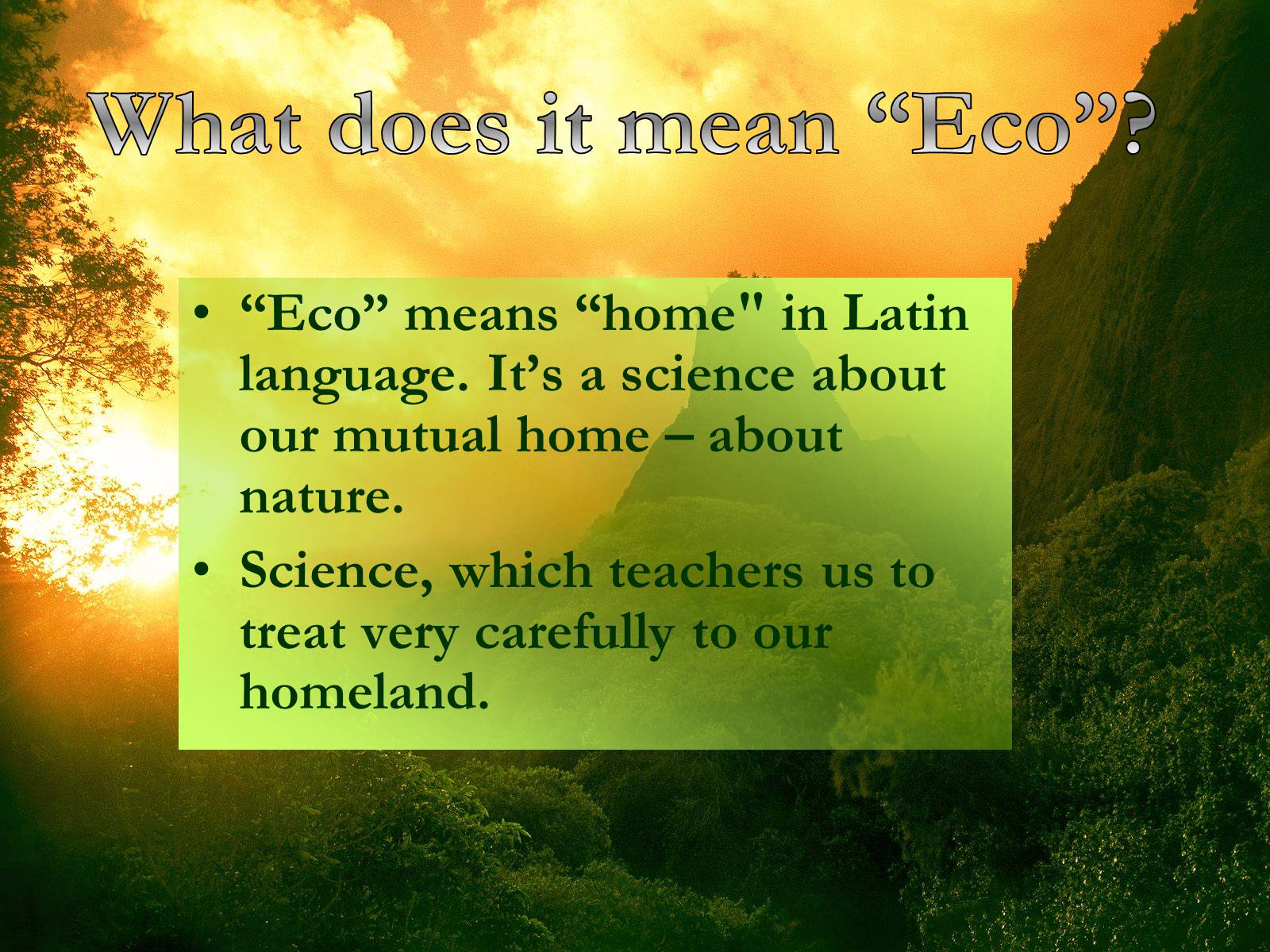 What does it mean “Eco”?

• “Eco” means “home" in Latin language. It’s a science about our mutual home – about nature.

• Science, which teachers us to treat very carefully to our homeland.